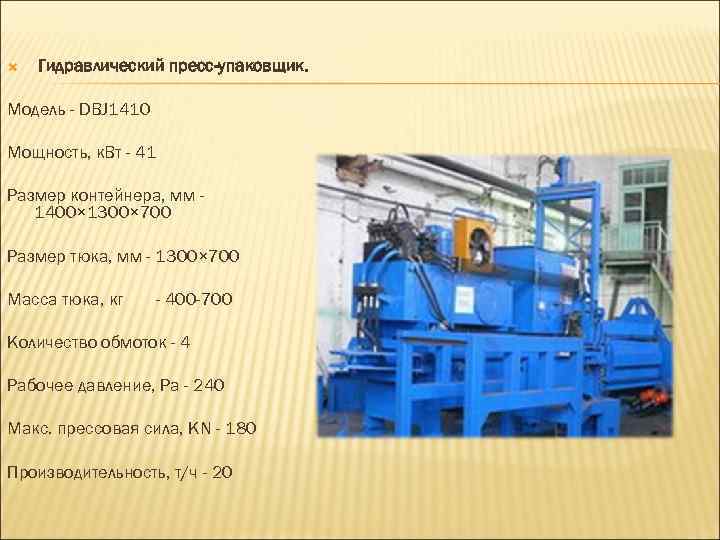 Гидравлический пресс-упаковщик.

Модель - DBJ1410

Мощность, кВт - 41

Размер контейнера, мм - 1400×1300×700

Размер тюка, мм - 1300×700

Масса тюка, кг - 400-700

Количество обмоток - 4

Рабочее давление, Pa - 240

Макс. прессовая сила, KN - 180

Производительность, т/ч - 20